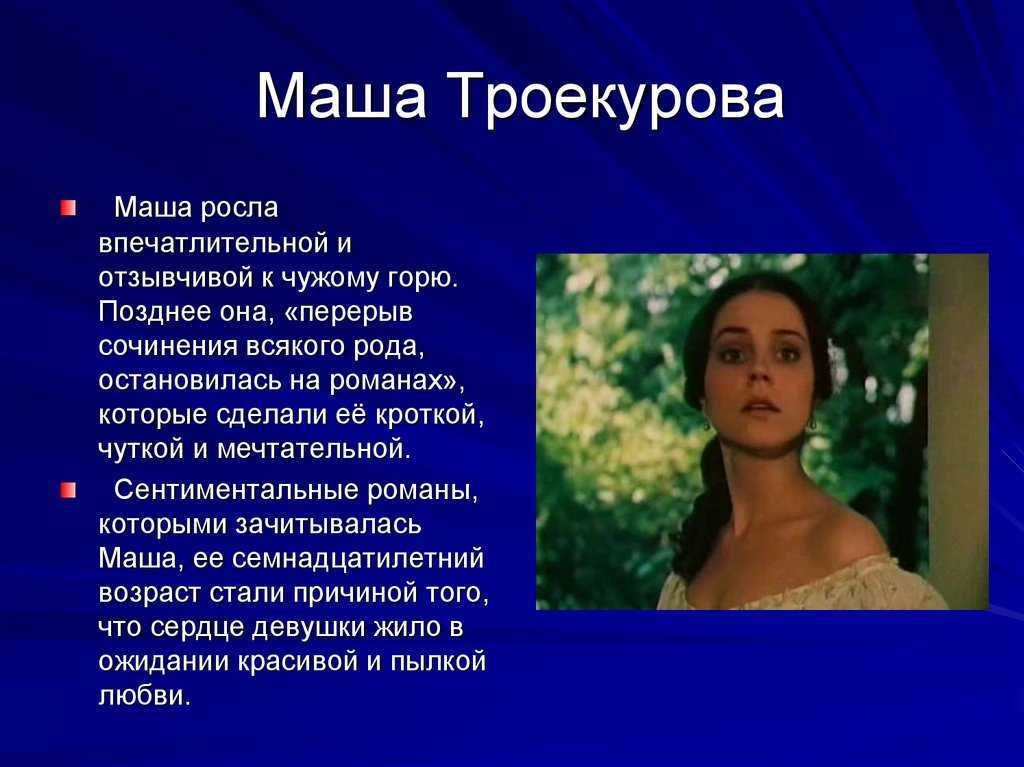 Маша Троекурова

Маша росла впечатлительной и отзывчивой к чужому горю. Позднее она, «перерыв сочинения всякого рода, остановилась на романах», которые сделали её кроткой, чуткой и мечтательной.

Сентиментальные романы, которыми зачитывалась Маша, ее семнадцатилетний возраст стали причиной того, что сердце девушки жило в ожидании красивой и пылкой любви.